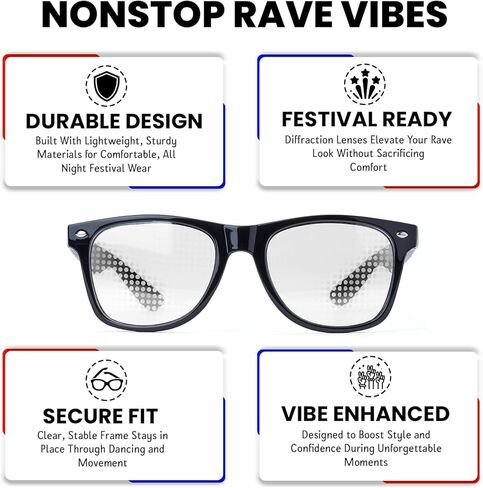 NONSTOP RAVE VIBES

DURABLE DESIGN
Built With Lightweight, Sturdy Materials for Comfortable, All Night Festival Wear

FESTIVAL READY
Diffraction Lenses Elevate Your Rave Look Without Sacrificing Comfort

SECURE FIT
Clear, Stable Frame Stays in Place Through Dancing and Movement

VIBE ENHANCED
Designed to Boost Style and Confidence During Unforgettable Moments